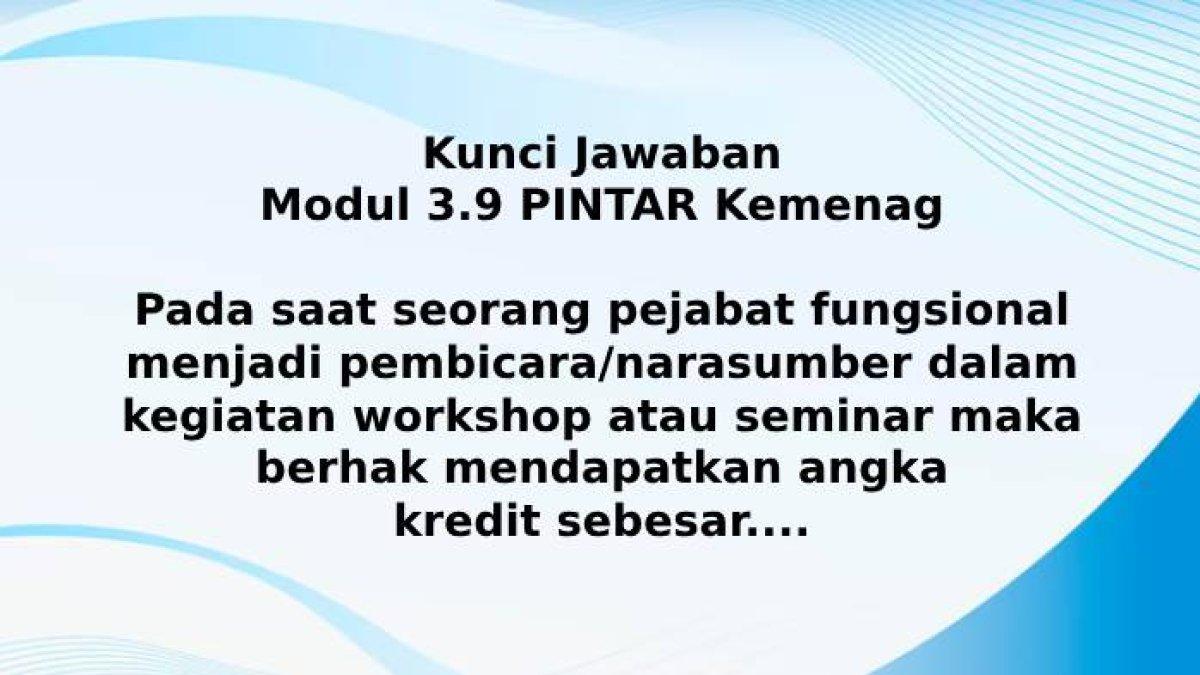 Kunci Jawaban
Modul 3.9 PINTAR Kemenag

Pada saat seorang pejabat fungsional menjadi pembicara/narasumber dalam kegiatan workshop atau seminar maka berhak mendapatkan angka kredit sebesar....